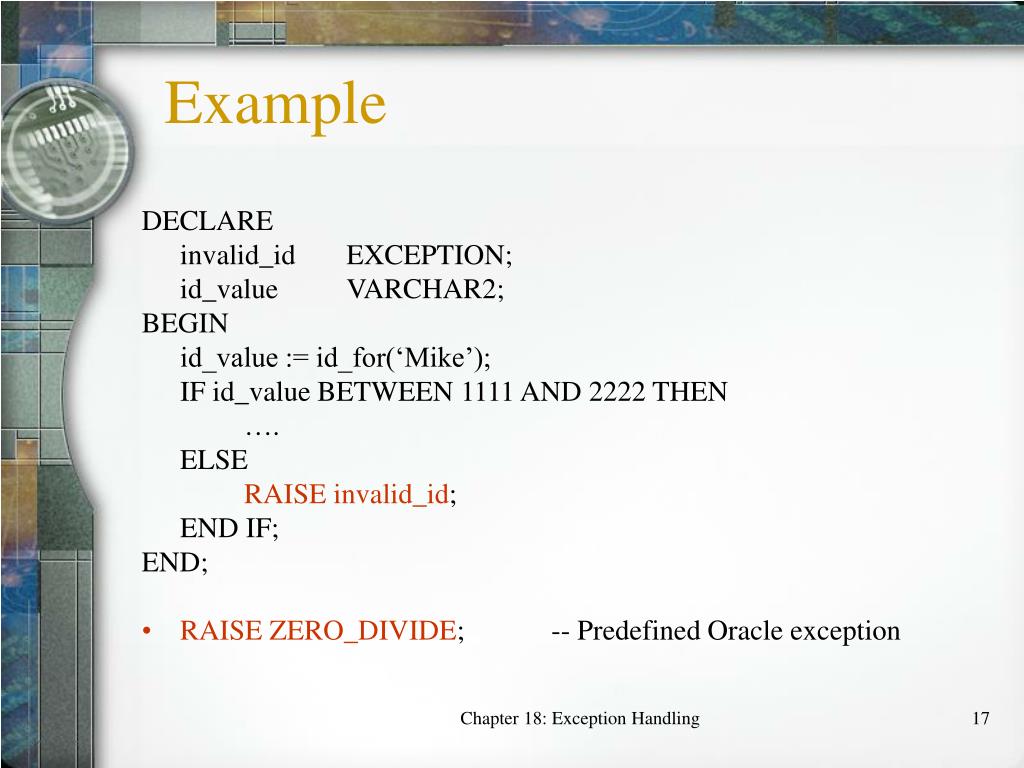 Example

DECLARE
invalid_id EXCEPTION;
id_value VARCHAR2;
BEGIN
id_value := id_for(‘Mike’);
IF id_value BETWEEN 1111 AND 2222 THEN
….
ELSE
RAISE invalid_id;
END IF;
END;

• RAISE ZERO_DIVIDE; -- Predefined Oracle exception

Chapter 18: Exception Handling

17